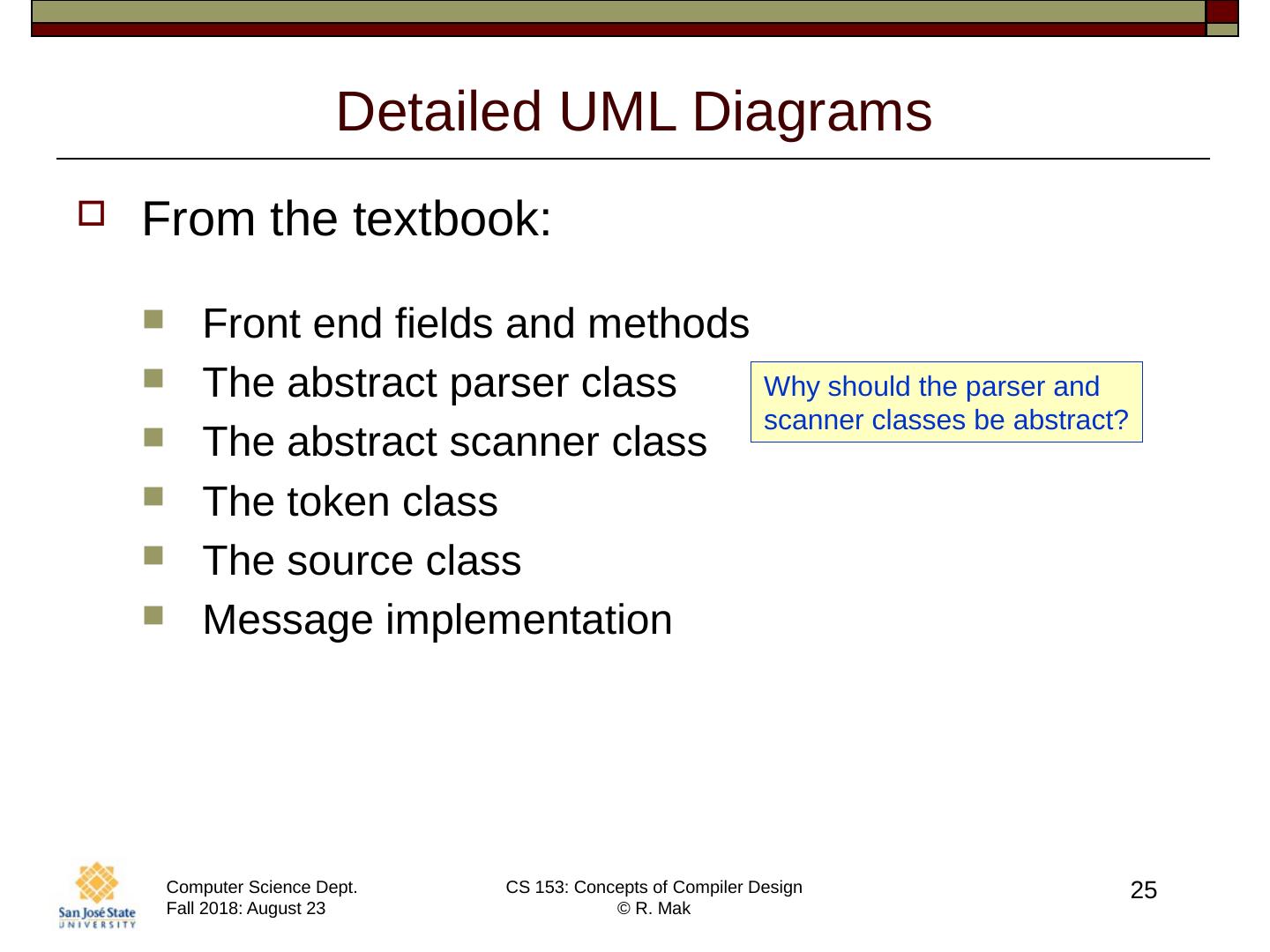 Detailed UML Diagrams

From the textbook:

Front end fields and methods
The abstract parser class
The abstract scanner class
The token class
The source class
Message implementation

Why should the parser and scanner classes be abstract?

San José State UNIVERSITY

Computer Science Dept.
Fall 2018: August 23

CS 153: Concepts of Compiler Design
© R. Mak

25